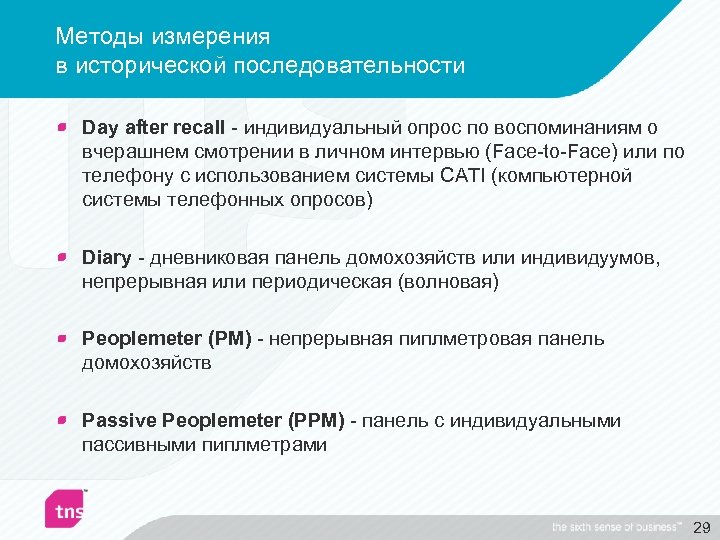 Методы измерения
в исторической последовательности

Day after recall - индивидуальный опрос по воспоминаниям о вчерашнем смотрении в личном интервью (Face-to-Face) или по телефону с использованием системы CATI (компьютерной системы телефонных опросов)

Diary - дневниковая панель домохозяйств или индивидуумов, непрерывная или периодическая (волновая)

Peoplemeter (PM) - непрерывная пиплметровая панель домохозяйств

Passive Peoplemeter (PPM) - панель с индивидуальными пассивными пиплметрами

tns

the sixth sense of business™ 29